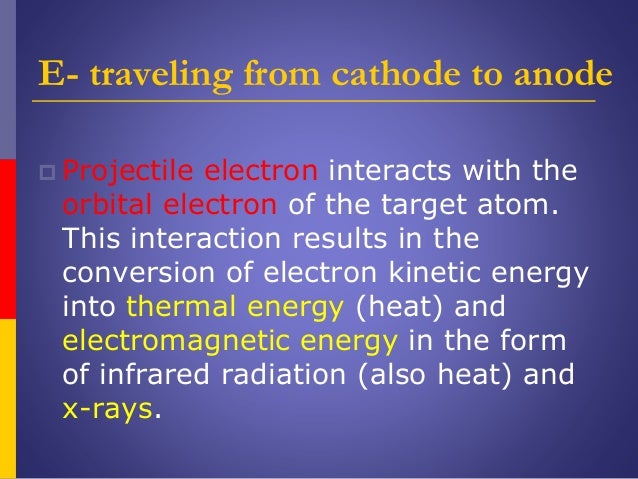 E- traveling from cathode to anode

Projectile electron interacts with the orbital electron of the target atom. This interaction results in the conversion of electron kinetic energy into thermal energy (heat) and electromagnetic energy in the form of infrared radiation (also heat) and x-rays.